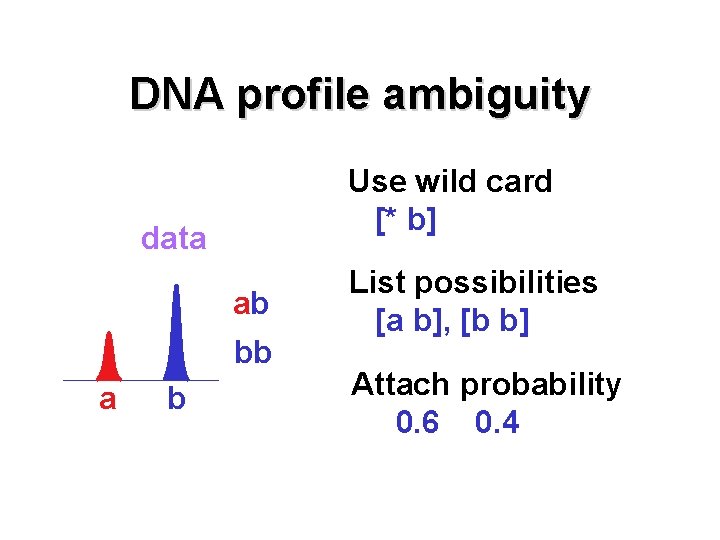 DNA profile ambiguity

data

ab

bb

a b

Use wild card
[* b]

List possibilities
[a b], [b b]

Attach probability
0.6 0.4